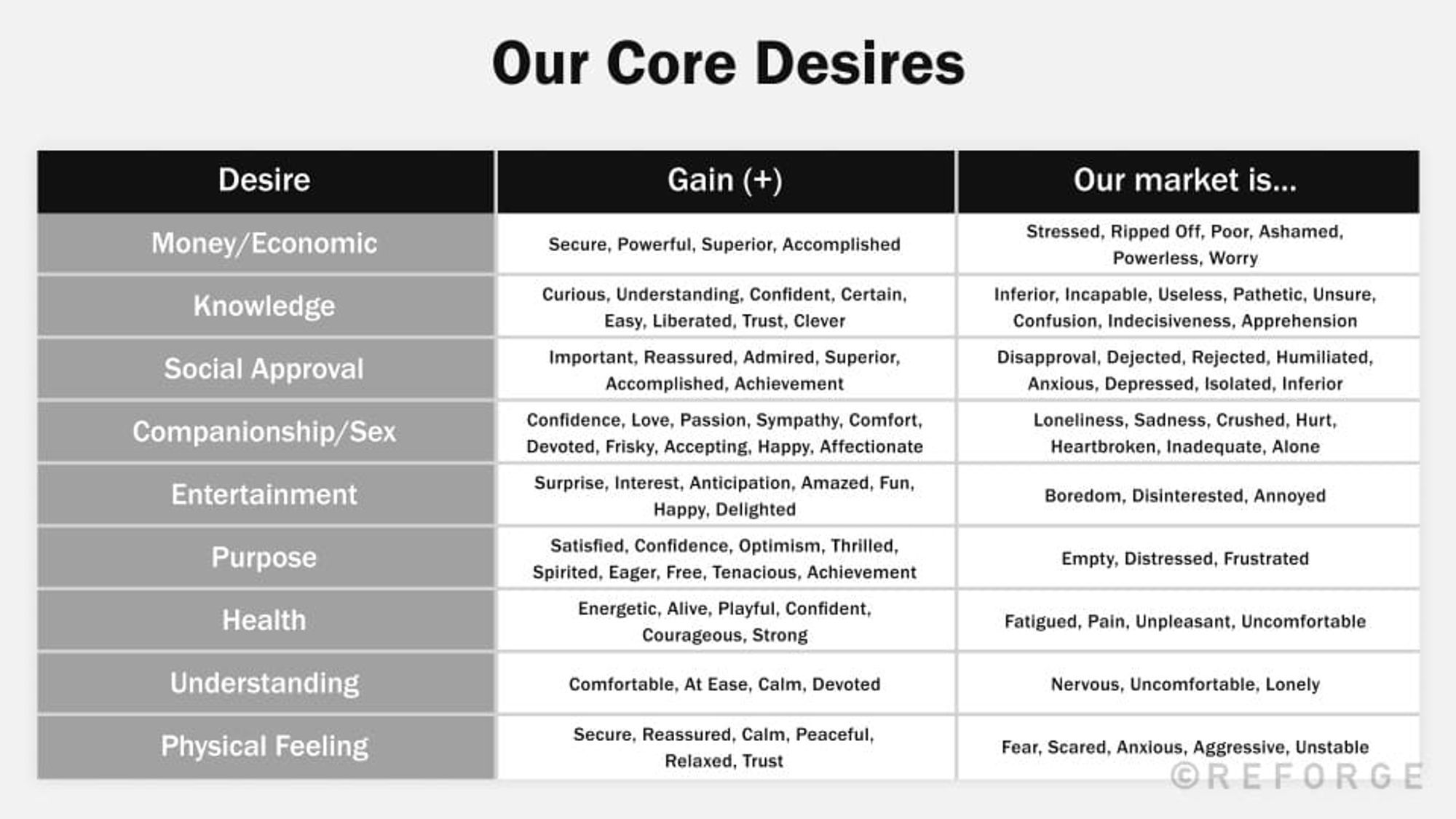 Our Core Desires

| Desire | Gain (+) | Our market is... |
|---|---|---|
| Money/Economic | Secure, Powerful, Superior, Accomplished | Stressed, Ripped Off, Poor, Ashamed, Powerless, Worry |
| Knowledge | Curious, Understanding, Confident, Certain, Easy, Liberated, Trust, Clever | Inferior, Incapable, Useless, Pathetic, Unsure, Confusion, Indecisiveness, Apprehension |
| Social Approval | Important, Reassured, Admired, Superior, Accomplished, Achievement | Disapproval, Dejected, Rejected, Humiliated, Anxious, Depressed, Isolated, Inferior |
| Companionship/Sex | Confidence, Love, Passion, Sympathy, Comfort, Devoted, Frisky, Accepting, Happy, Affectionate | Loneliness, Sadness, Crushed, Hurt, Heartbroken, Inadequate, Alone |
| Entertainment | Surprise, Interest, Anticipation, Amazed, Fun, Happy, Delighted | Boredom, Disinterested, Annoyed |
| Purpose | Satisfied, Confidence, Optimism, Thrilled, Spirited, Eager, Free, Tenacious, Achievement | Empty, Distressed, Frustrated |
| Health | Energetic, Alive, Playful, Confident, Courageous, Strong | Fatigued, Pain, Unpleasant, Uncomfortable |
| Understanding | Comfortable, At Ease, Calm, Devoted | Nervous, Uncomfortable, Lonely |
| Physical Feeling | Secure, Reassured, Calm, Peaceful, Relaxed, Trust | Fear, Scared, Anxious, Aggressive, Unstable |

©REFORGE